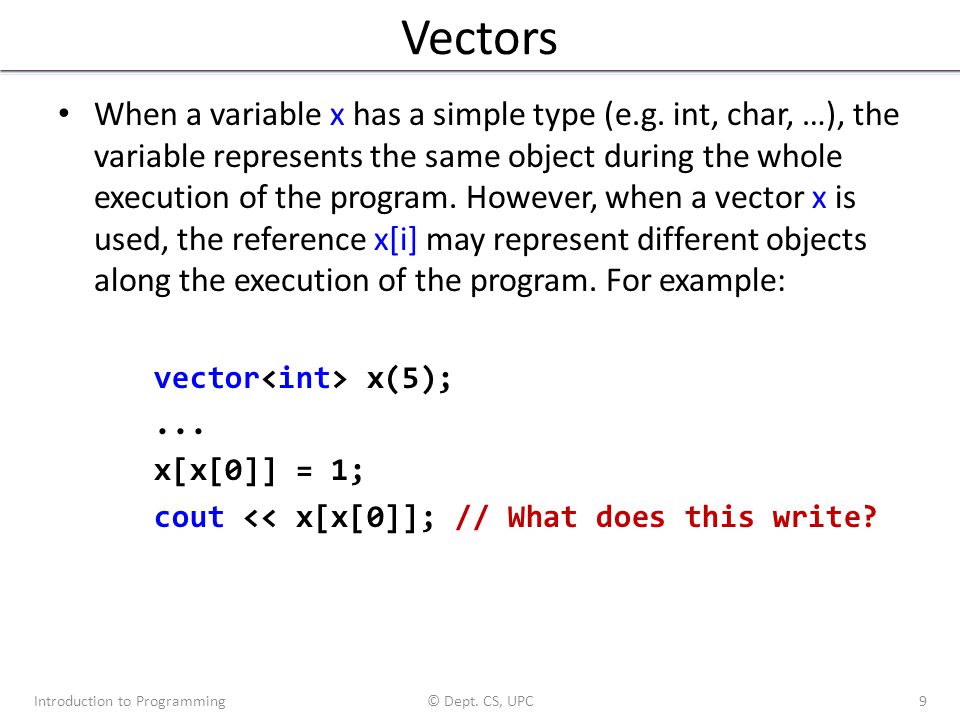 Vectors

• When a variable x has a simple type (e.g. int, char, …), the variable represents the same object during the whole execution of the program. However, when a vector x is used, the reference x[i] may represent different objects along the execution of the program. For example:

vector<int> x(5);
...
x[x[0]] = 1;
cout << x[x[0]]; // What does this write?

Introduction to Programming

© Dept. CS, UPC

9